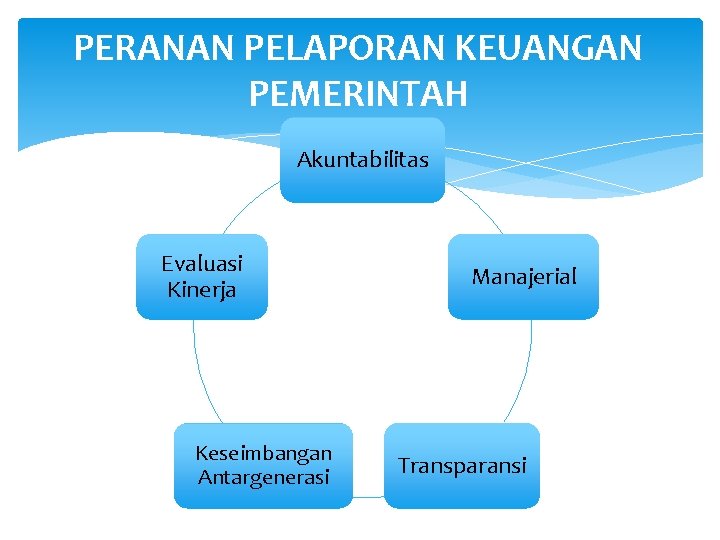 PERANAN PELAPORAN KEUANGAN PEMERINTAH

Akuntabilitas

Manajerial

Transparansi

Keseimbangan Antargenerasi

Evaluasi Kinerja